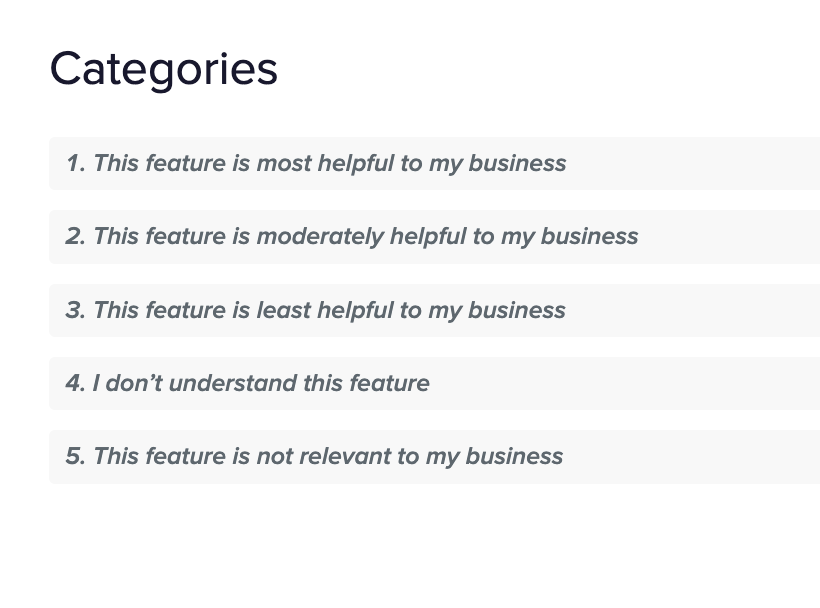 Categories

1. This feature is most helpful to my business

2. This feature is moderately helpful to my business

3. This feature is least helpful to my business

4. I don’t understand this feature

5. This feature is not relevant to my business